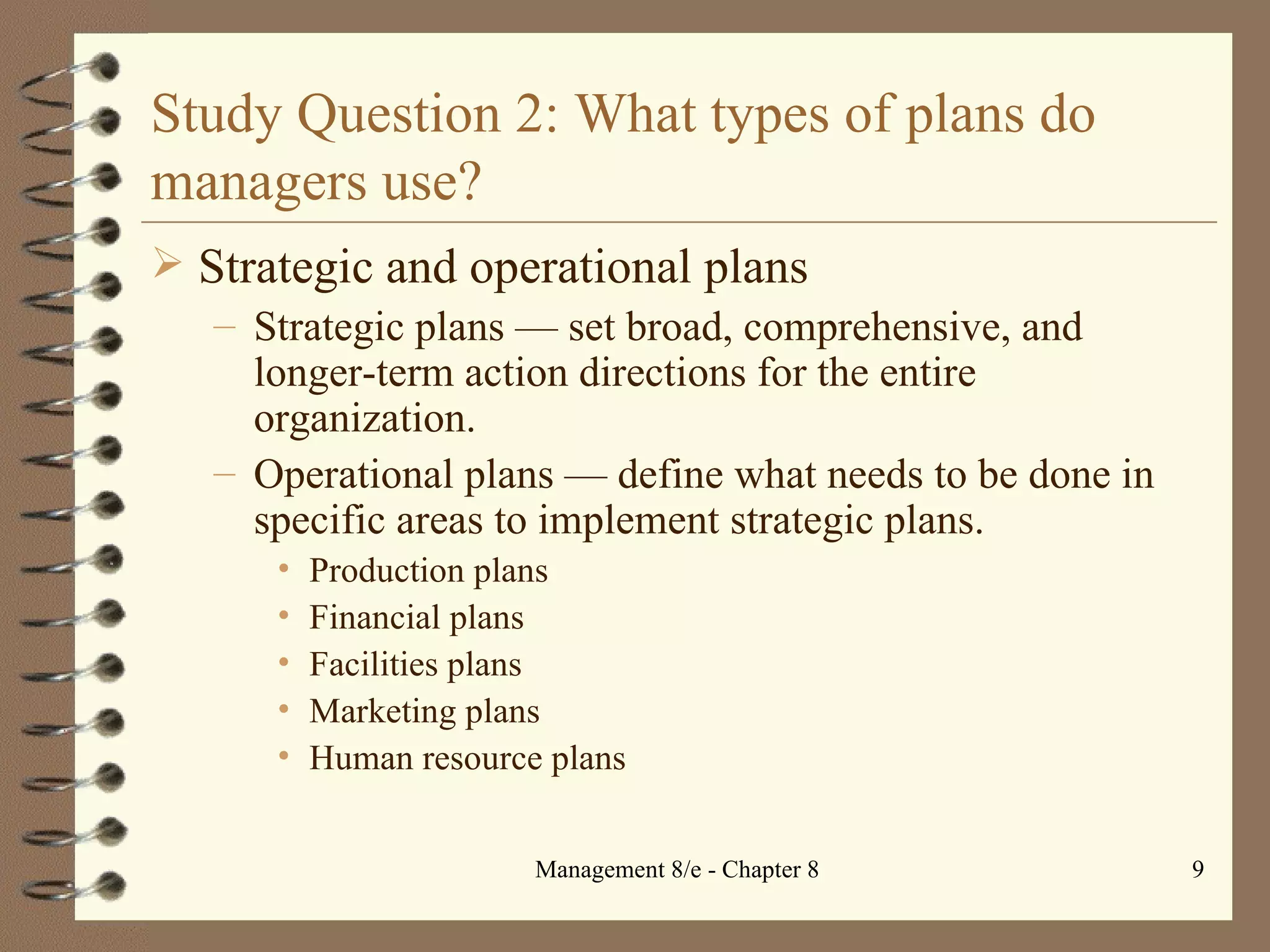 Study Question 2: What types of plans do managers use?

➢ Strategic and operational plans

– Strategic plans — set broad, comprehensive, and longer-term action directions for the entire organization.

– Operational plans — define what needs to be done in specific areas to implement strategic plans.

• Production plans
• Financial plans
• Facilities plans
• Marketing plans
• Human resource plans

Management 8/e - Chapter 8

9